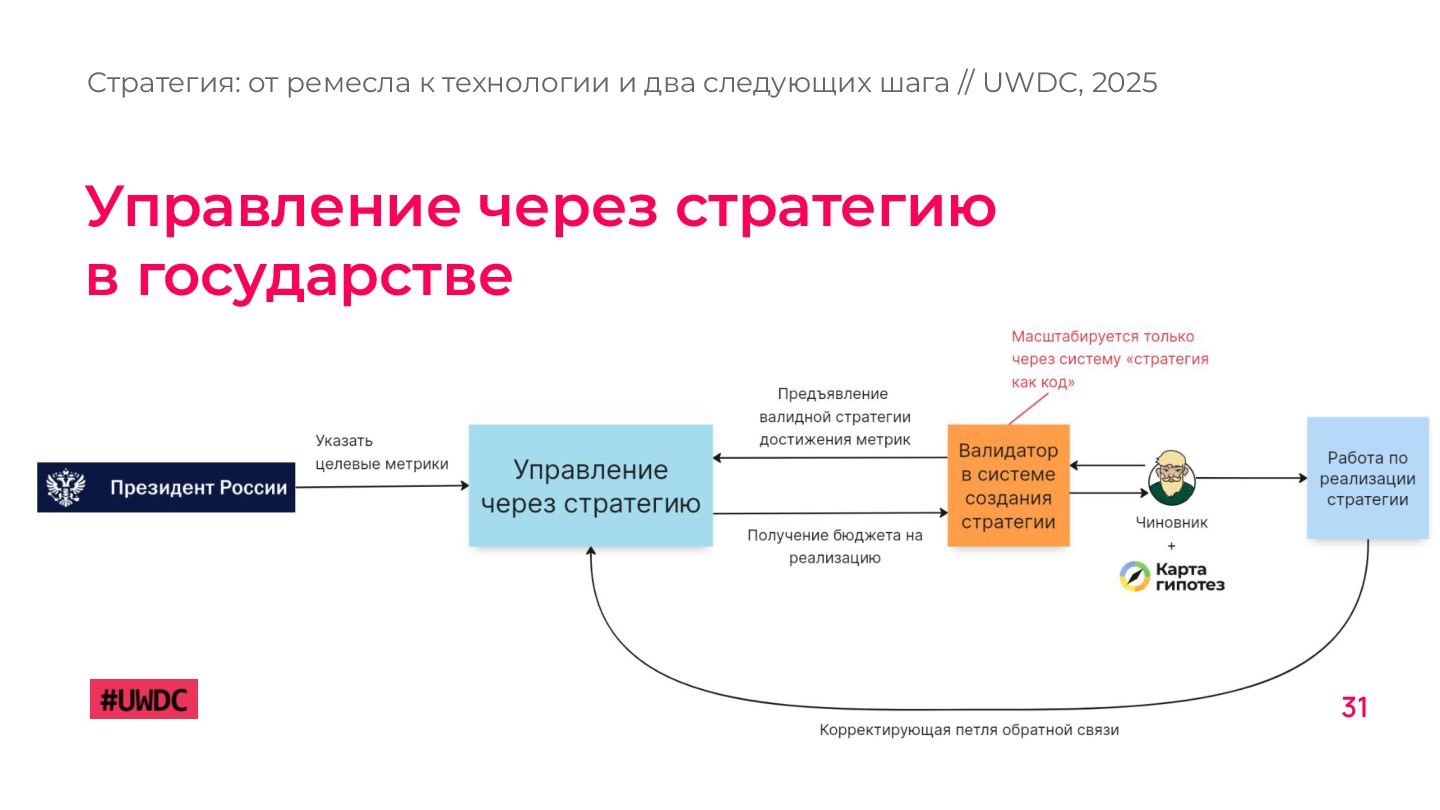 Стратегия: от ремесла к технологии и два следующих шага // UWDC, 2025

Управление через стратегию в государстве

Масштабируется только через систему «стратегия как код»

Президент России

Указать целевые метрики

Управление через стратегию

Предъявление валидной стратегии достижения метрик

Получение бюджета на реализацию

Валидатор в системе создания стратегии

Чиновник
+
Карта гипотез

Работа по реализации стратегии

Корректирующая петля обратной связи

#UWDC

31